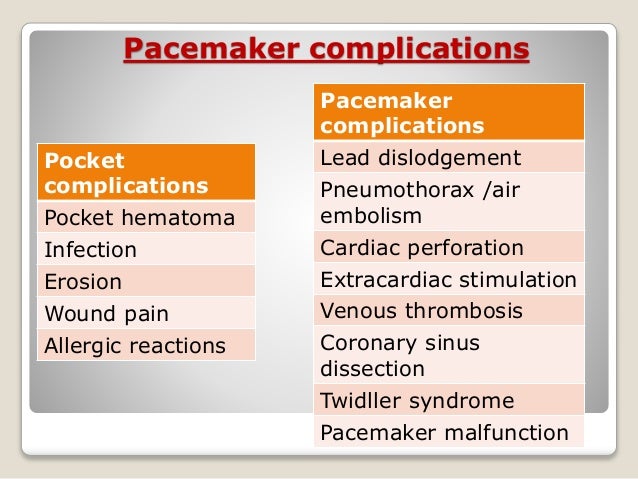 Pacemaker complications

| Pocket complications |
|---|
| Pocket hematoma |
| Infection |
| Erosion |
| Wound pain |
| Allergic reactions |

| Pacemaker complications |
|---|
| Lead dislodgement |
| Pneumothorax /air embolism |
| Cardiac perforation |
| Extracardiac stimulation |
| Venous thrombosis |
| Coronary sinus dissection |
| Twidller syndrome |
| Pacemaker malfunction |